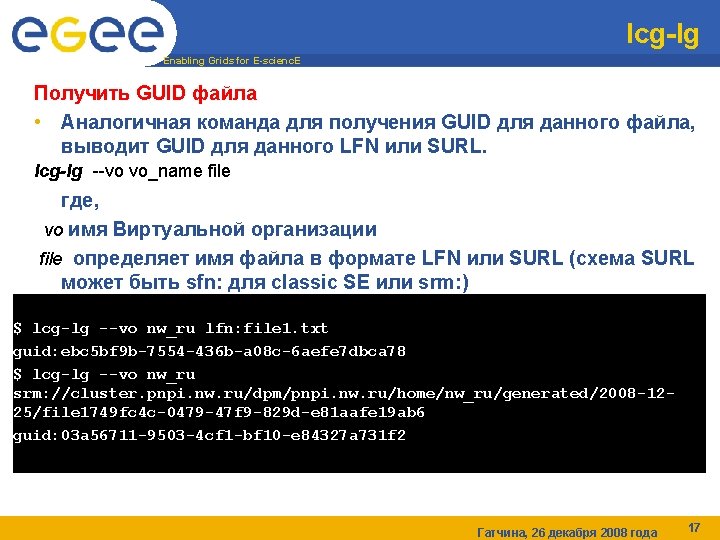 eGee
Enabling Grids for E-sciencE

lcg-lg

Получить GUID файла

• Аналогичная команда для получения GUID для данного файла, выводит GUID для данного LFN или SURL.

lcg-lg --vo vo_name file

где,

vo имя Виртуальной организации

file определяет имя файла в формате LFN или SURL (схема SURL может быть sfn: для classic SE или srm:)

$ lcg-lg --vo nw_ru lfn:file1.txt
guid:ebc5bf9b-7554-436b-a08c-6aefe7dbca78
$ lcg-lg --vo nw_ru
srm://cluster.pnpi.nw.ru/dpm/pnpi.nw.ru/home/nw_ru/generated/2008-12-25/file1749fc4c-0479-47f9-829d-e81aafe19ab6
guid:03a56711-9503-4cf1-bf10-e84327a731f2

Гатчина, 26 декабря 2008 года

17